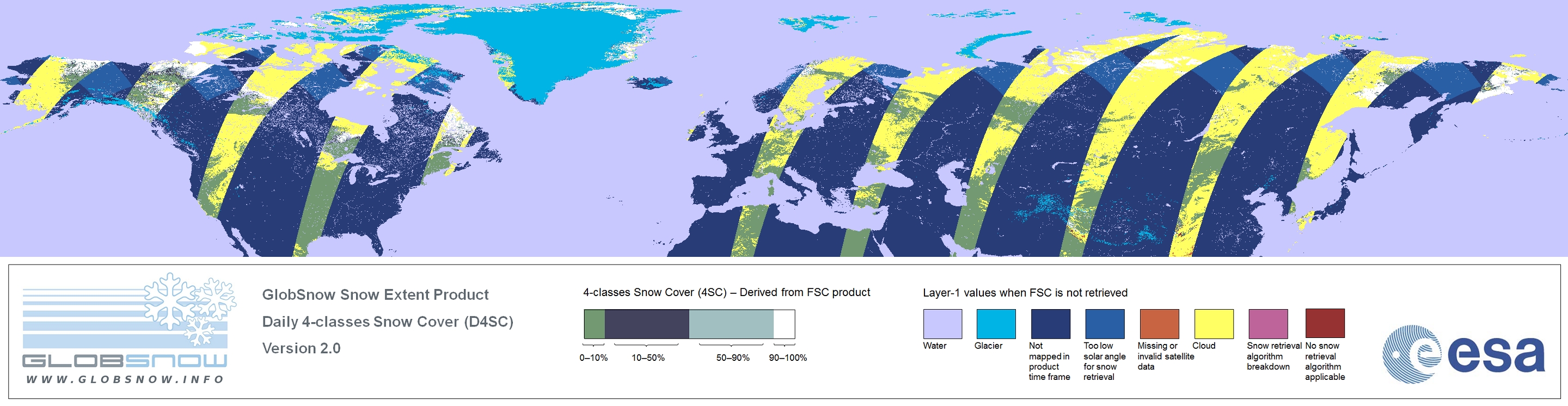 GLOBSNOW
WWW.GLOBSNOW.INFO

GlobSnow Snow Extent Product
Daily 4-classes Snow Cover (D4SC)
Version 2.0

4-classes Snow Cover (4SC) – Derived from FSC product

0–10% 10–50% 50–90% 90–100%

Layer-1 values when FSC is not retrieved

Water
Glacier
Not mapped in product time frame
Too low solar angle for snow retrieval
Missing or invalid satellite data
Cloud
Snow retrieval algorithm breakdown
No snow retrieval algorithm applicable

esa